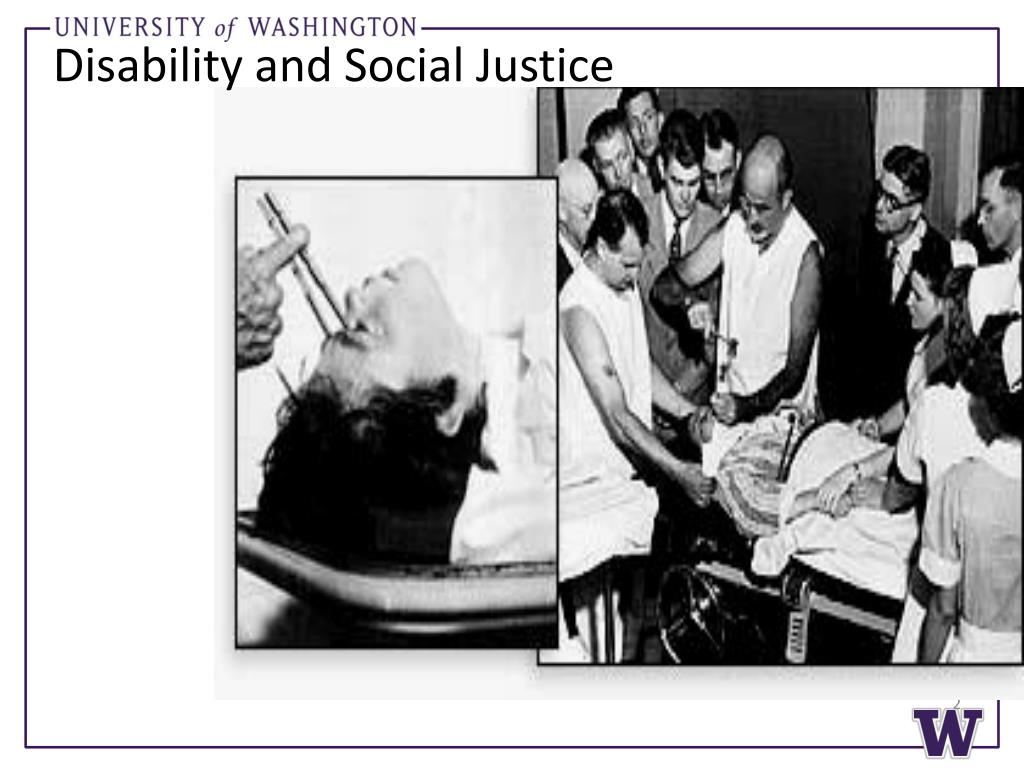 UNIVERSITY of WASHINGTON
Disability and Social Justice

W